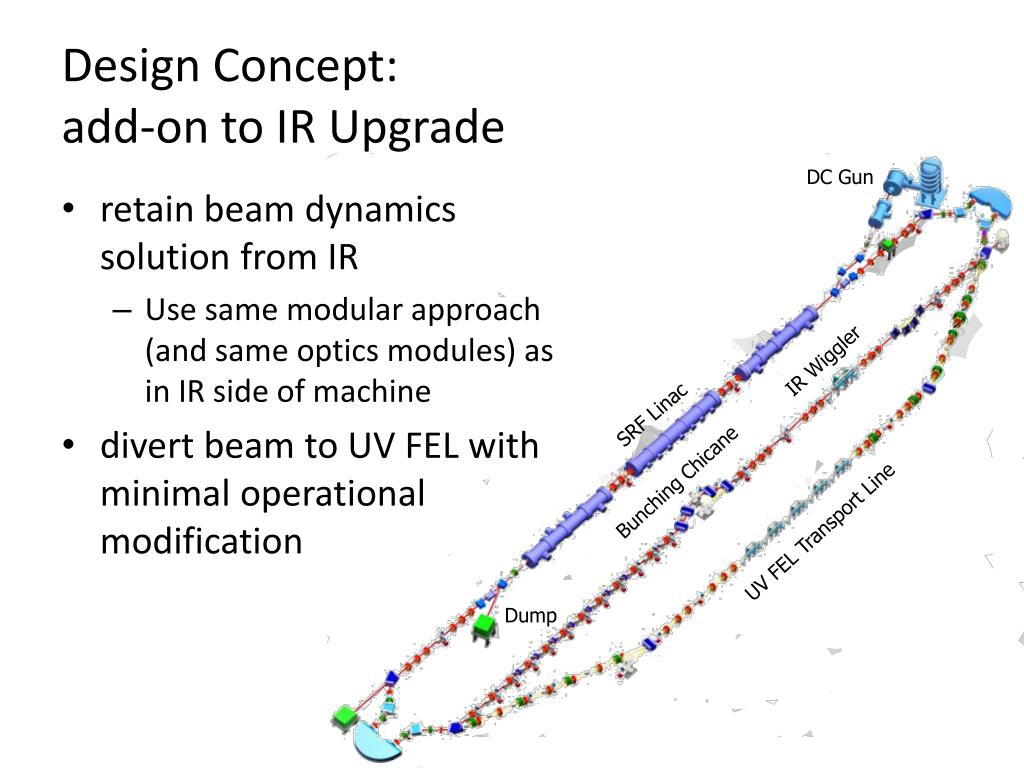 Design Concept:
add-on to IR Upgrade

• retain beam dynamics solution from IR
– Use same modular approach (and same optics modules) as in IR side of machine
• divert beam to UV FEL with minimal operational modification

DC Gun
IR Wiggler
SRF Linac
Bunching Chicane
UV FEL Transport Line
Dump